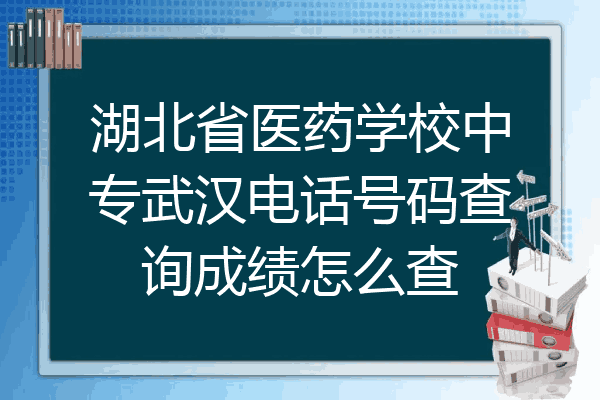 湖北省医药学校中专武汉电话号码查询成绩怎么查